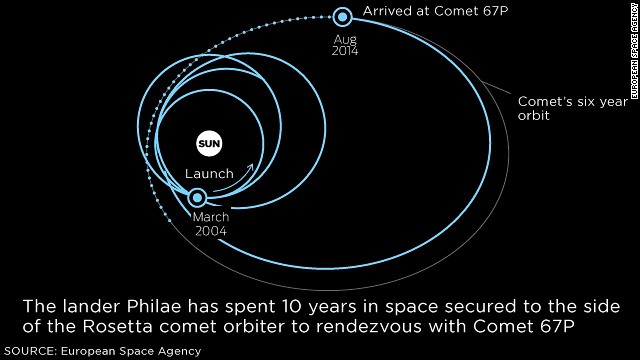 Arrived at Comet 67P

Aug
2014

EUROPEAN SPACE AGENCY

Comet's six year orbit

SUN

Launch

March
2004

The lander Philae has spent 10 years in space secured to the side of the Rosetta comet orbiter to rendezvous with Comet 67P

SOURCE: European Space Agency